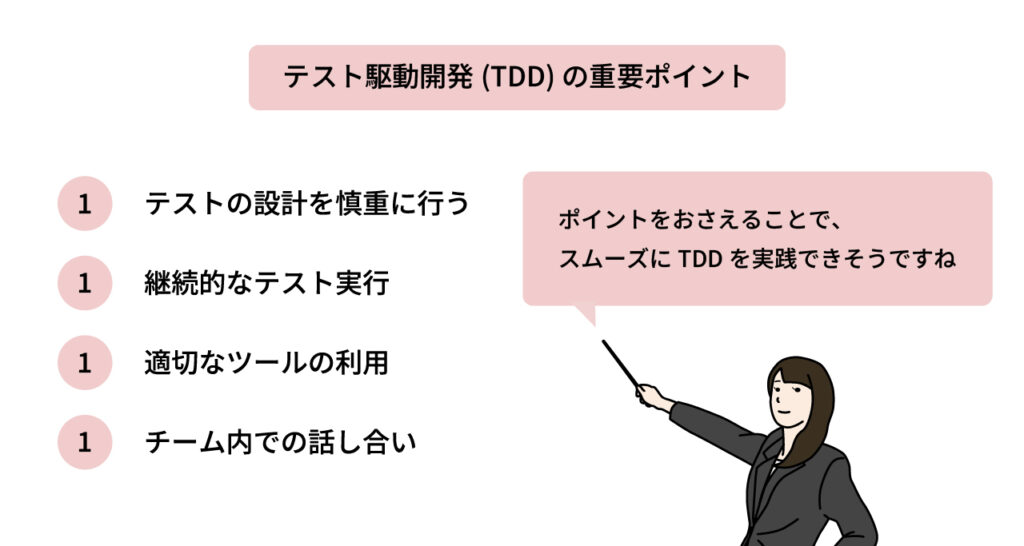 テスト駆動開発 (TDD) の重要ポイント

1 テストの設計を慎重に行う

1 継続的なテスト実行

1 適切なツールの利用

1 チーム内での話し合い

ポイントをおさえることで、
スムーズに TDD を実践できそうですね